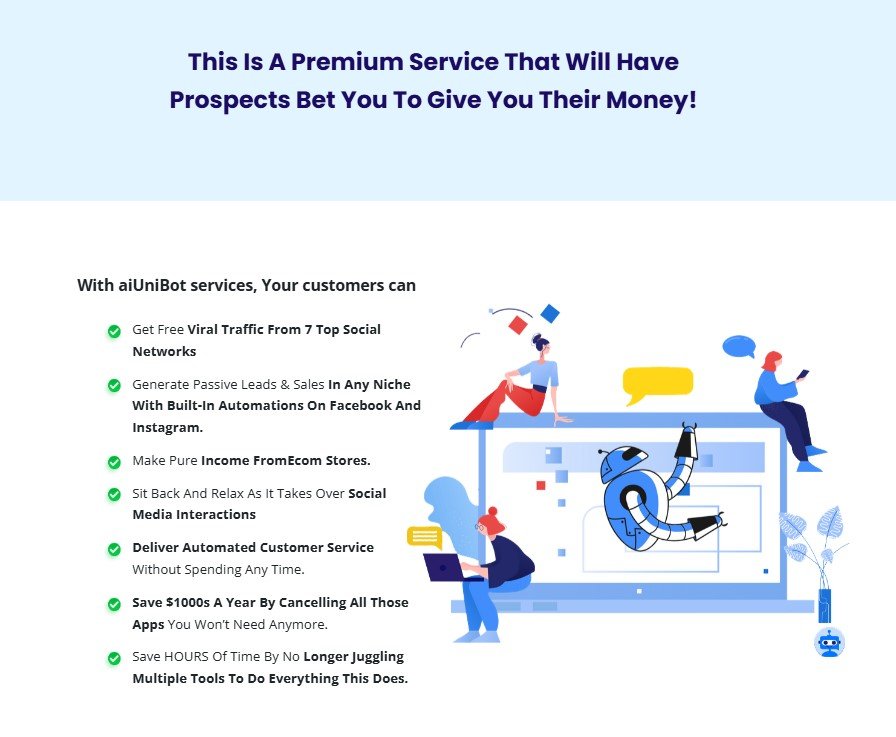 This Is A Premium Service That Will Have Prospects Bet You To Give You Their Money!

With aiUniBot services, Your customers can

Get Free Viral Traffic From 7 Top Social Networks

Generate Passive Leads & Sales In Any Niche With Built-In Automations On Facebook And Instagram.

Make Pure Income FromEcom Stores.

Sit Back And Relax As It Takes Over Social Media Interactions

Deliver Automated Customer Service Without Spending Any Time.

Save $1000s A Year By Cancelling All Those Apps You Won't Need Anymore.

Save HOURS Of Time By No Longer Juggling Multiple Tools To Do Everything This Does.